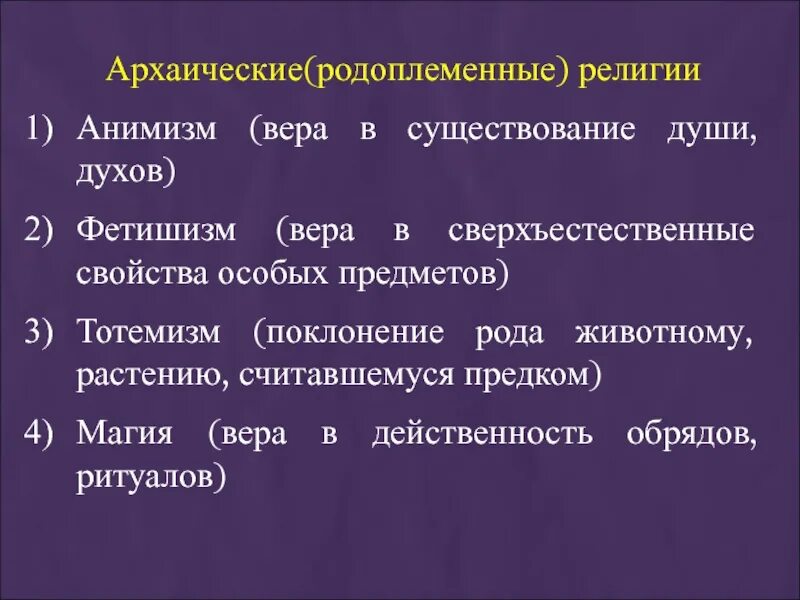 Архаические(родоплеменные) религии

1) Анимизм (вера в существование души, духов)

2) Фетишизм (вера в сверхъестественные свойства особых предметов)

3) Тотемизм (поклонение рода животному, растению, считавшемуся предком)

4) Магия (вера в действенность обрядов, ритуалов)